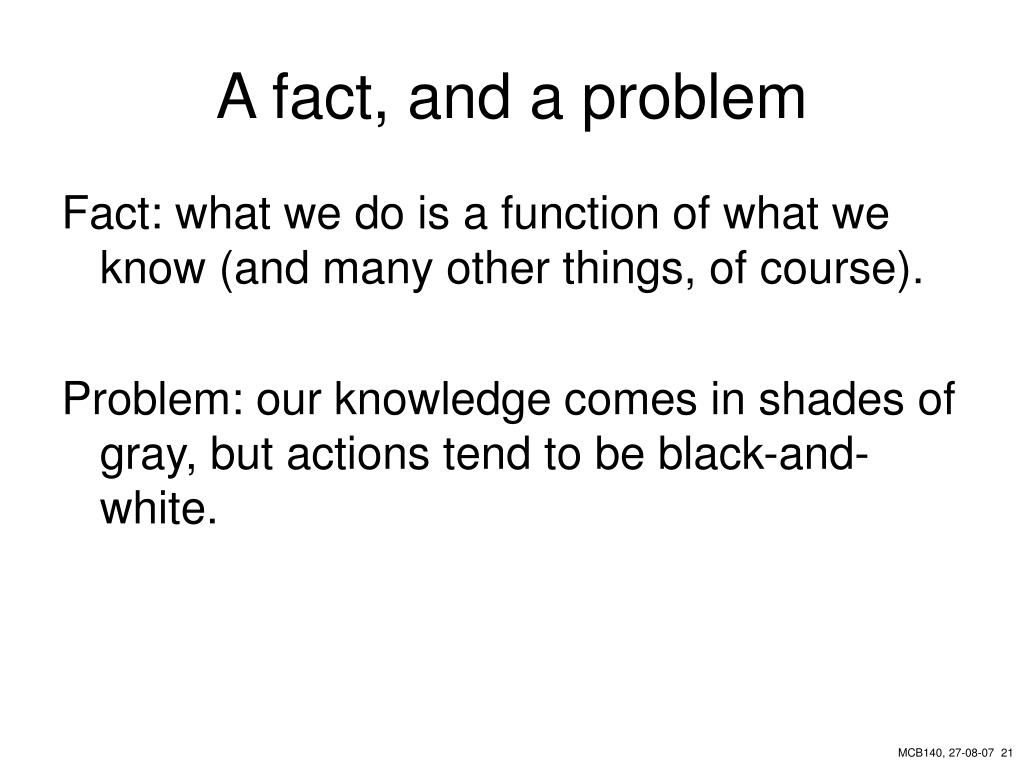 A fact, and a problem

Fact: what we do is a function of what we know (and many other things, of course).

Problem: our knowledge comes in shades of gray, but actions tend to be black-and-white.

MCB140, 27-08-07 21